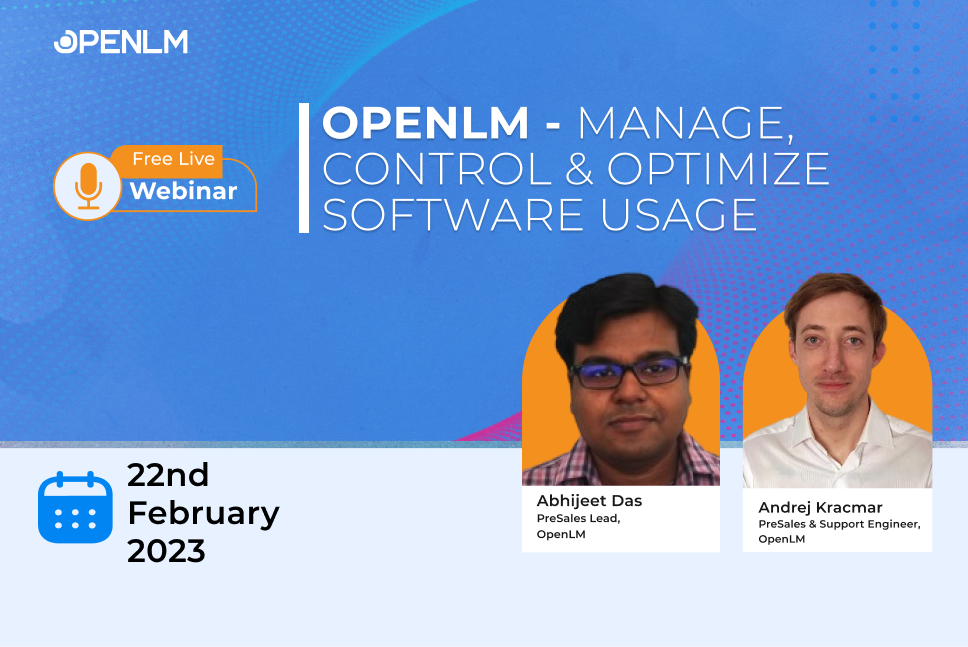 OPENLM

Free Live
Webinar

OPENLM - MANAGE, CONTROL & OPTIMIZE SOFTWARE USAGE

22nd
February
2023

Abhijeet Das
PreSales Lead,
OpenLM

Andrej Kracmar
PreSales & Support Engineer,
OpenLM